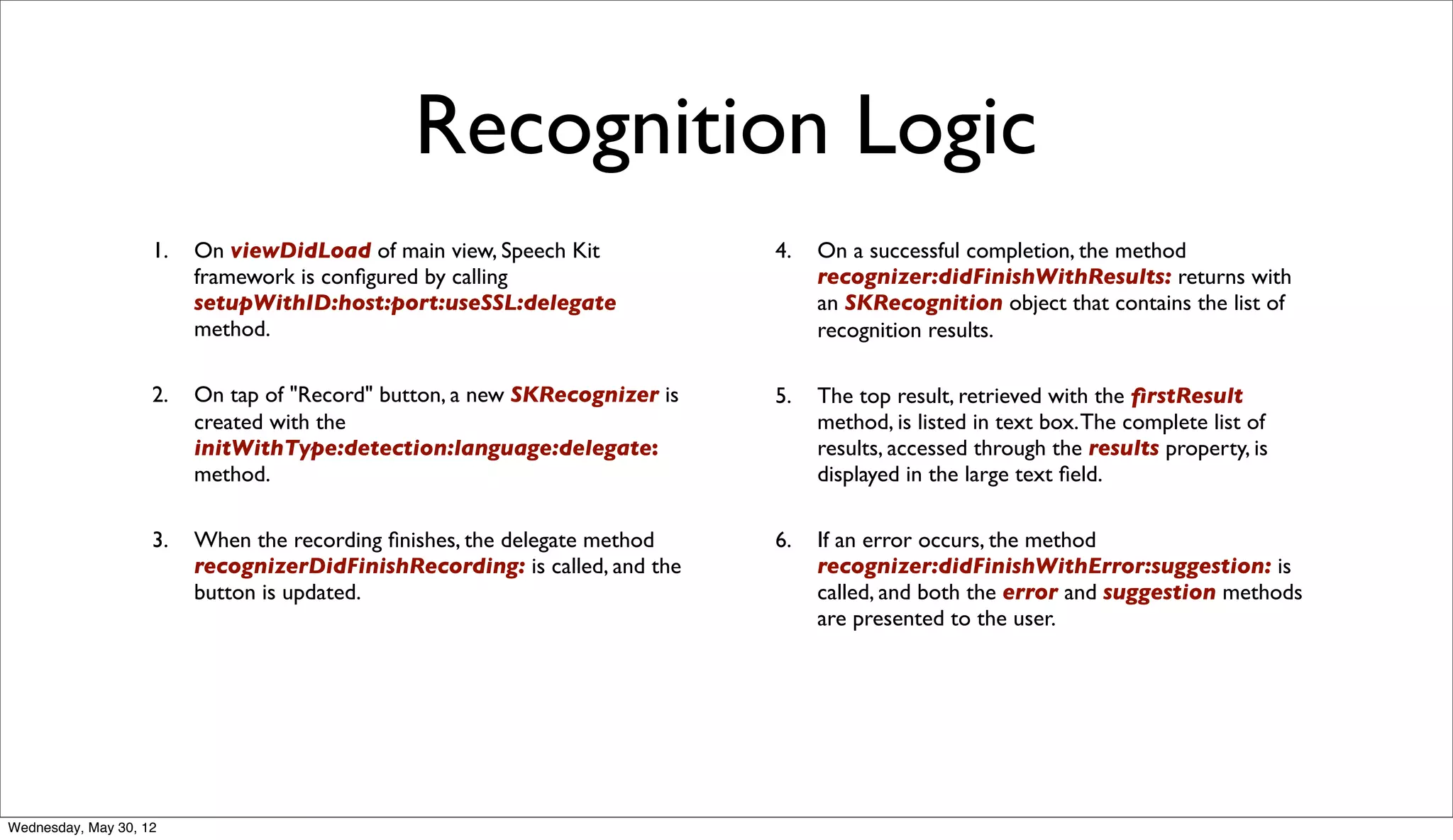 Recognition Logic

1. On viewDidLoad of main view, Speech Kit framework is configured by calling setupWithID:host:port:useSSL:delegate method.

2. On tap of "Record" button, a new SKRecognizer is created with the initWithType:detection:language:delegate: method.

3. When the recording finishes, the delegate method recognizerDidFinishRecording: is called, and the button is updated.

4. On a successful completion, the method recognizer:didFinishWithResults: returns with an SKRecognition object that contains the list of recognition results.

5. The top result, retrieved with the firstResult method, is listed in text box. The complete list of results, accessed through the results property, is displayed in the large text field.

6. If an error occurs, the method recognizer:didFinishWithError:suggestion: is called, and both the error and suggestion methods are presented to the user.

Wednesday, May 30, 12